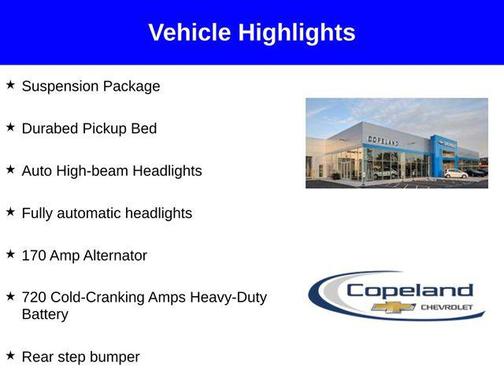 Vehicle Highlights

★ Suspension Package

★ Durabed Pickup Bed

★ Auto High-beam Headlights

★ Fully automatic headlights

★ 170 Amp Alternator

★ 720 Cold-Cranking Amps Heavy-Duty Battery

★ Rear step bumper

COPELAND

Copeland
CHEVROLET